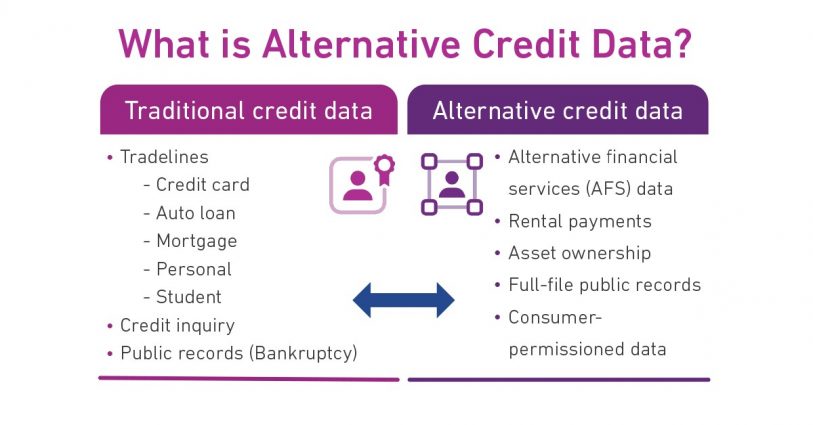 What is Alternative Credit Data?

Traditional credit data

• Tradelines
- Credit card
- Auto loan
- Mortgage
- Personal
- Student
• Credit inquiry
• Public records (Bankruptcy)

Alternative credit data

• Alternative financial services (AFS) data
• Rental payments
• Asset ownership
• Full-file public records
• Consumer-permissioned data